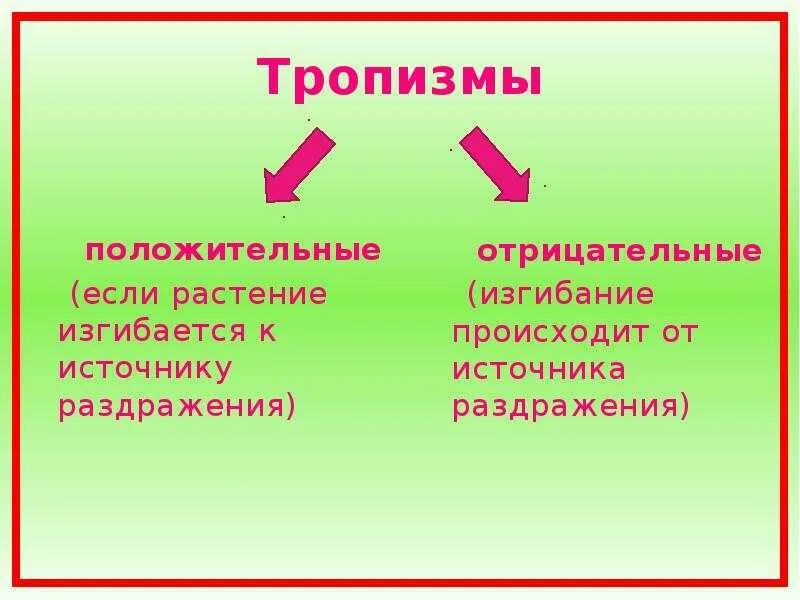 Тропизмы

положительные

(если растение изгибается к источнику раздражения)

отрицательные

(изгибание происходит от источника раздражения)